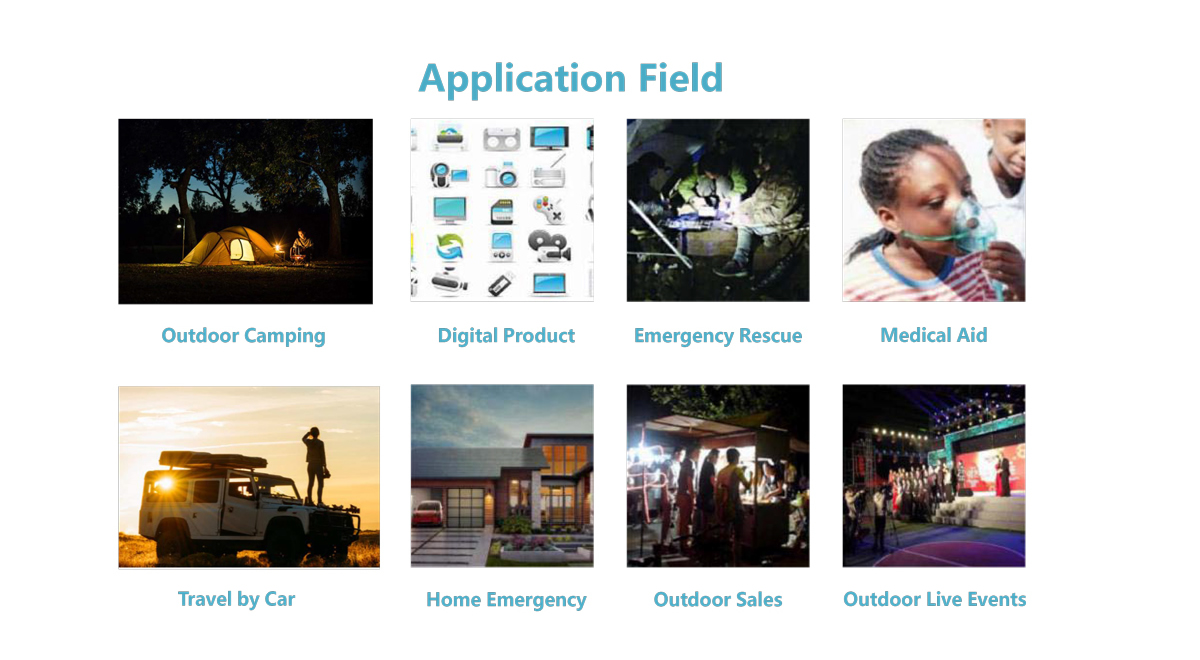 Application Field

Outdoor Camping

Digital Product

Emergency Rescue

Medical Aid

Travel by Car

Home Emergency

Outdoor Sales

Outdoor Live Events